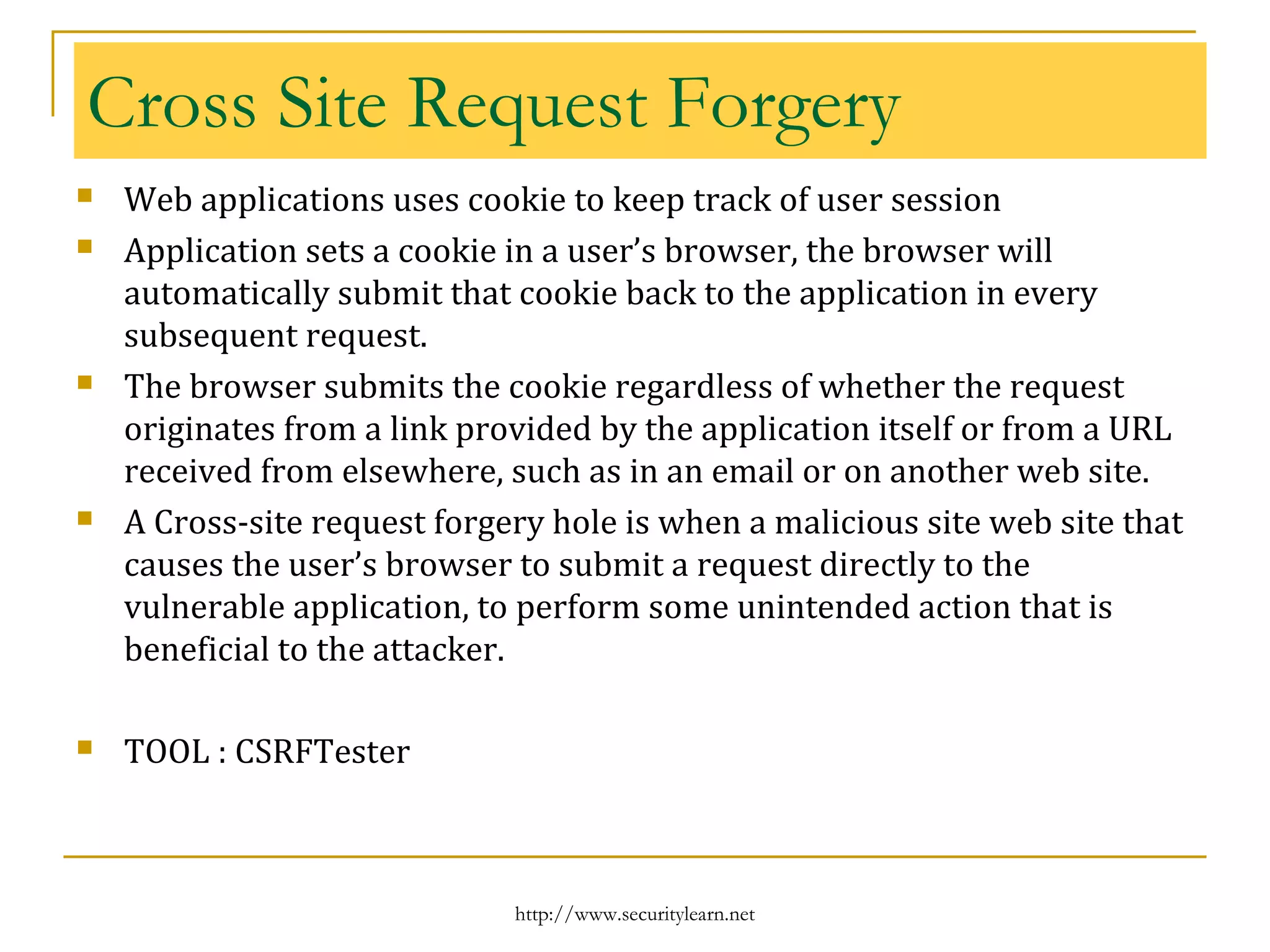 Cross Site Request Forgery

- Web applications uses cookie to keep track of user session
- Application sets a cookie in a user’s browser, the browser will automatically submit that cookie back to the application in every subsequent request.
- The browser submits the cookie regardless of whether the request originates from a link provided by the application itself or from a URL received from elsewhere, such as in an email or on another web site.
- A Cross-site request forgery hole is when a malicious site web site that causes the user’s browser to submit a request directly to the vulnerable application, to perform some unintended action that is beneficial to the attacker.

- TOOL : CSRFTester

http://www.securitylearn.net